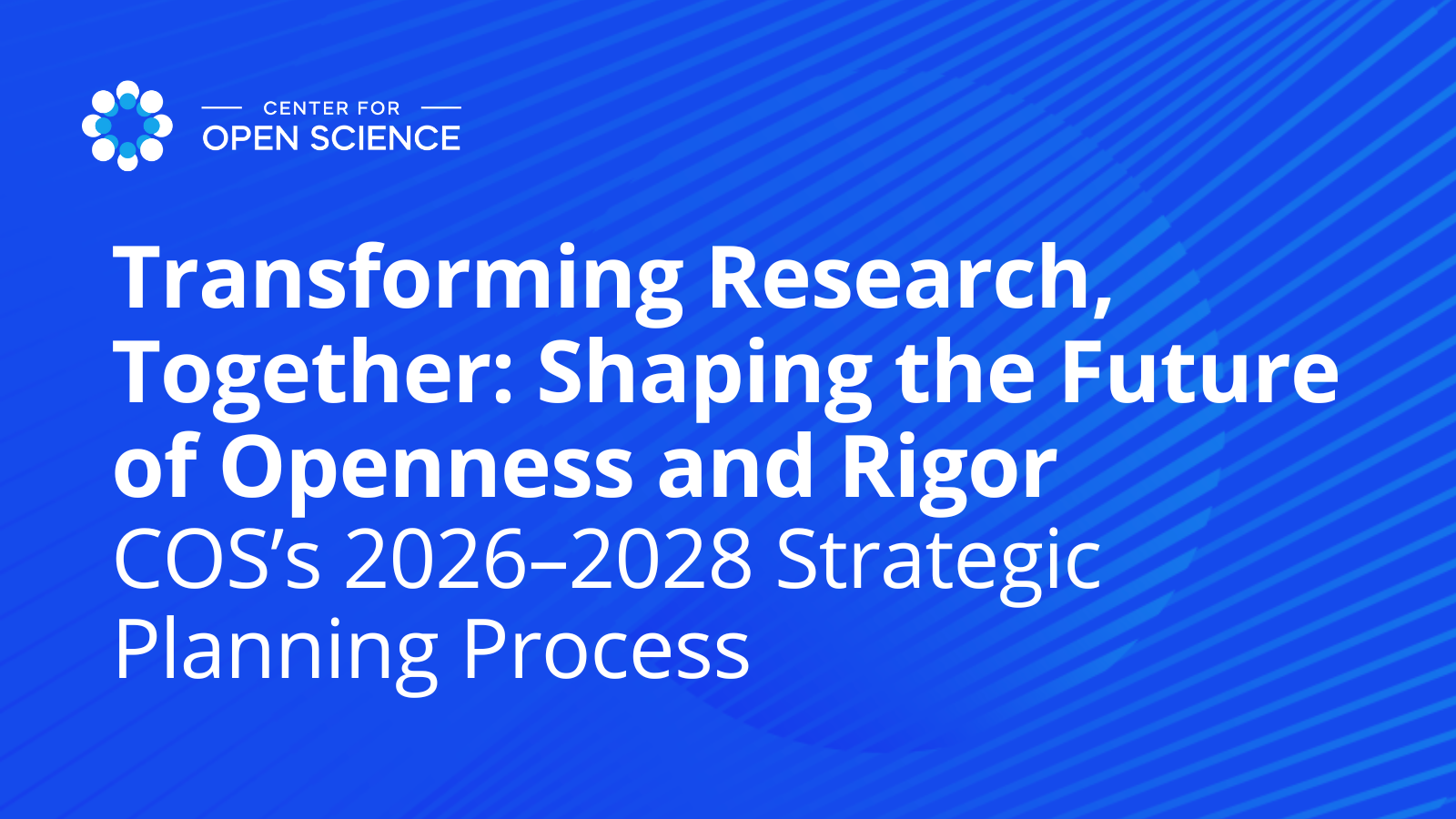 CENTER FOR
OPEN SCIENCE

Transforming Research, Together: Shaping the Future of Openness and Rigor
COS’s 2026–2028 Strategic Planning Process